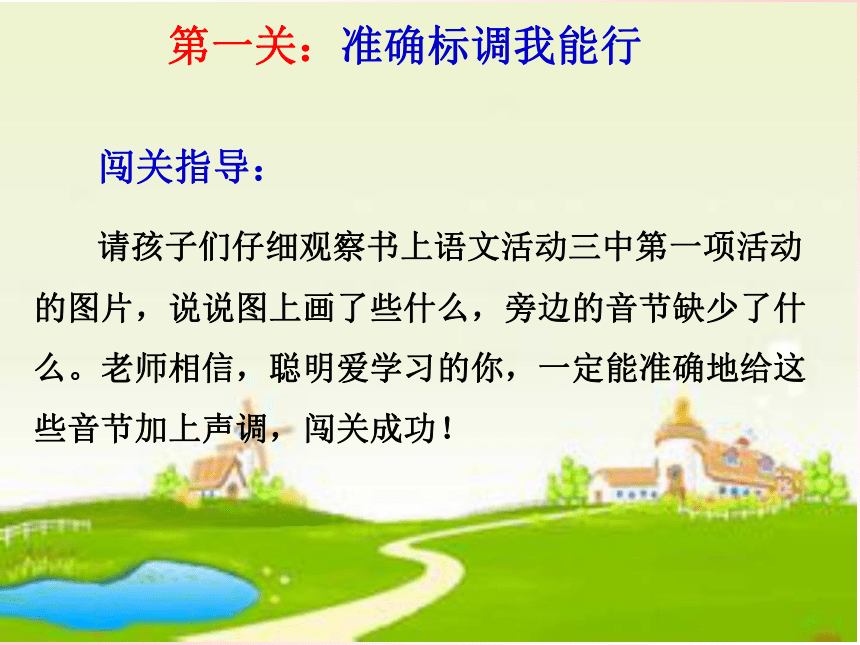 第一关：准确标调我能行

闯关指导：

请孩子们仔细观察书上语文活动三中第一项活动的图片，说说图上画了些什么，旁边的音节缺少了什么。老师相信，聪明爱学习的你，一定能准确地给这些音节加上声调，闯关成功！